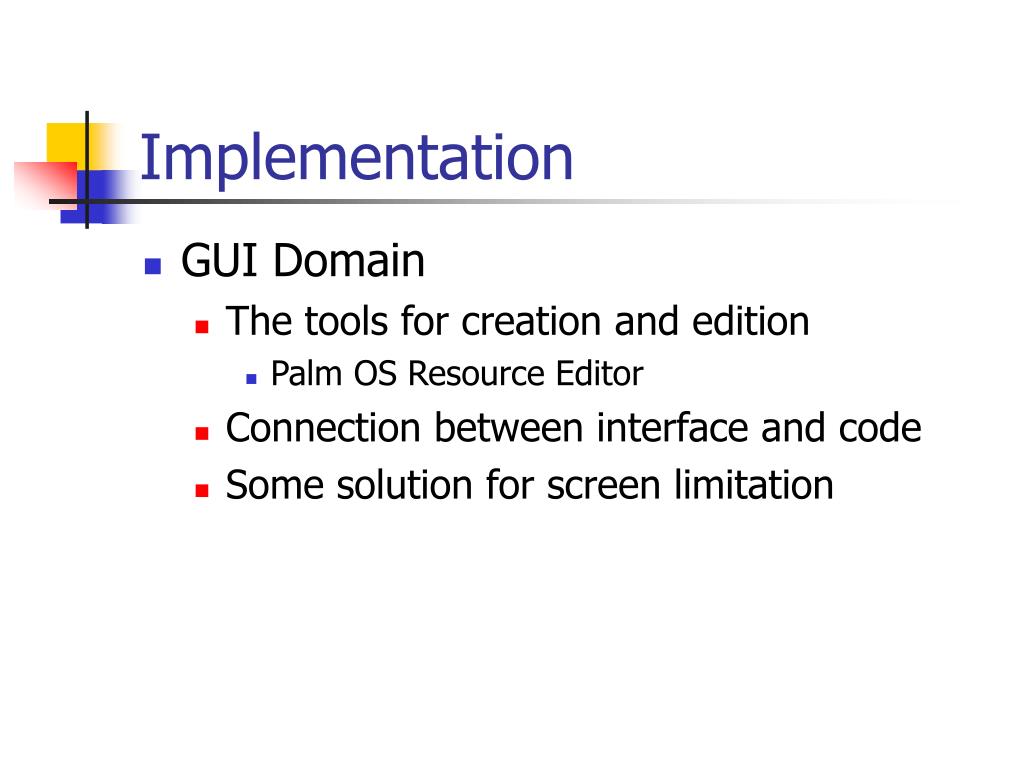 Implementation

GUI Domain

The tools for creation and edition

Palm OS Resource Editor

Connection between interface and code

Some solution for screen limitation